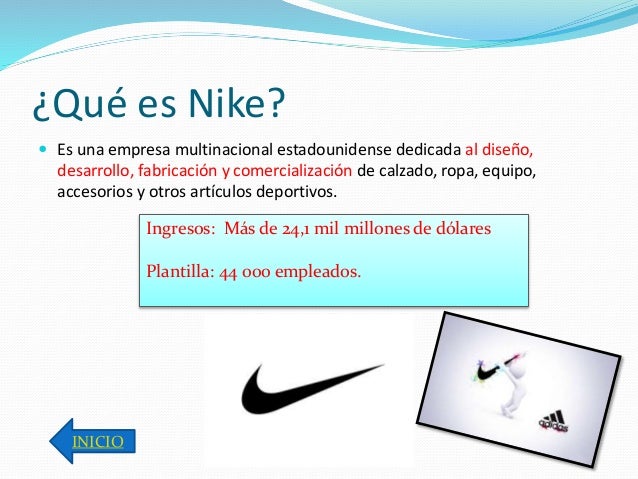 ¿Qué es Nike?

Es una empresa multinacional estadounidense dedicada al diseño, desarrollo, fabricación y comercialización de calzado, ropa, equipo, accesorios y otros artículos deportivos.

Ingresos: Más de 24,1 mil millones de dólares

Plantilla: 44 000 empleados.

adidas

INICIO